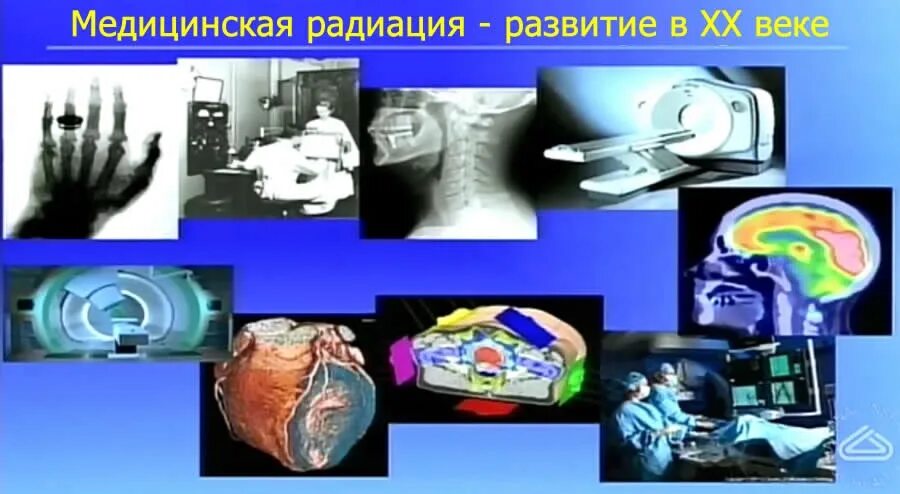 Медицинская радиация - развитие в XX веке